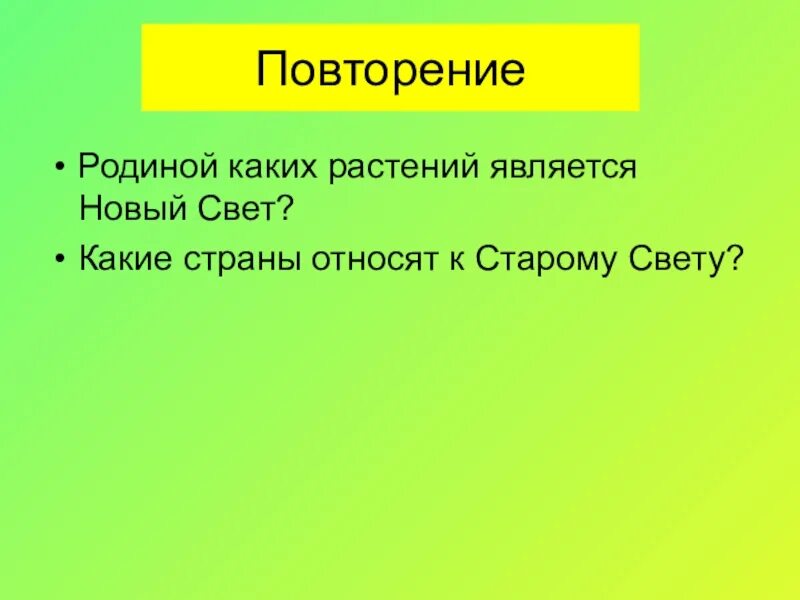 Повторение

• Родиной каких растений является Новый Свет?
• Какие страны относят к Старому Свету?